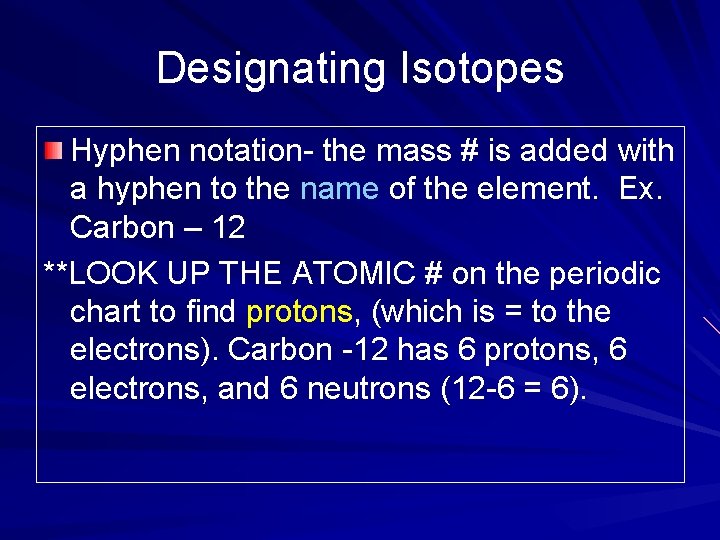 Designating Isotopes

Hyphen notation- the mass # is added with a hyphen to the name of the element. Ex. Carbon – 12

**LOOK UP THE ATOMIC # on the periodic chart to find protons, (which is = to the electrons). Carbon -12 has 6 protons, 6 electrons, and 6 neutrons (12-6 = 6).